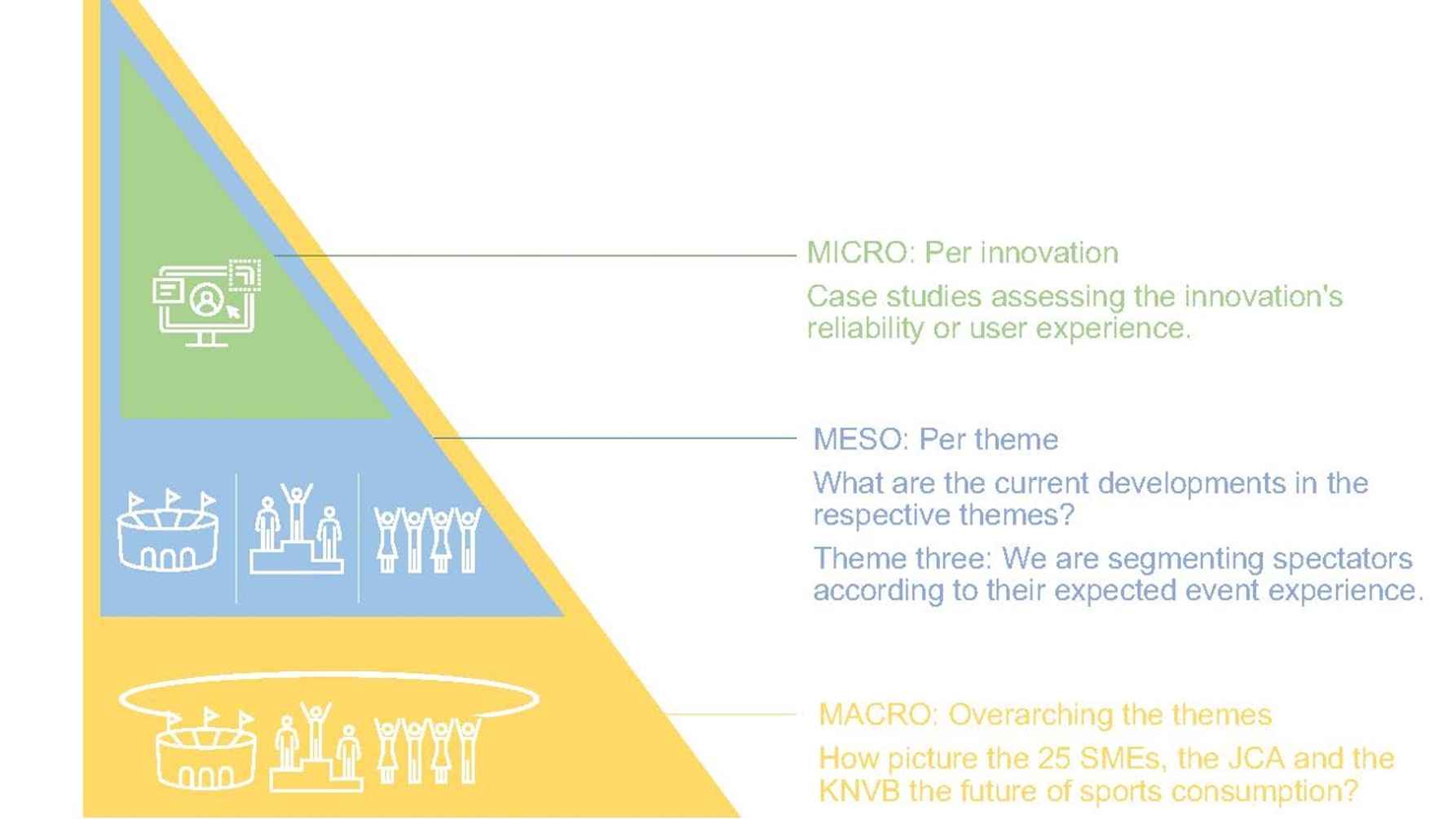 MICRO: Per innovation

Case studies assessing the innovation's reliability or user experience.

MESO: Per theme

What are the current developments in the respective themes?

Theme three: We are segmenting spectators according to their expected event experience.

MACRO: Overarching the themes

How picture the 25 SMEs, the JCA and the KNVB the future of sports consumption?